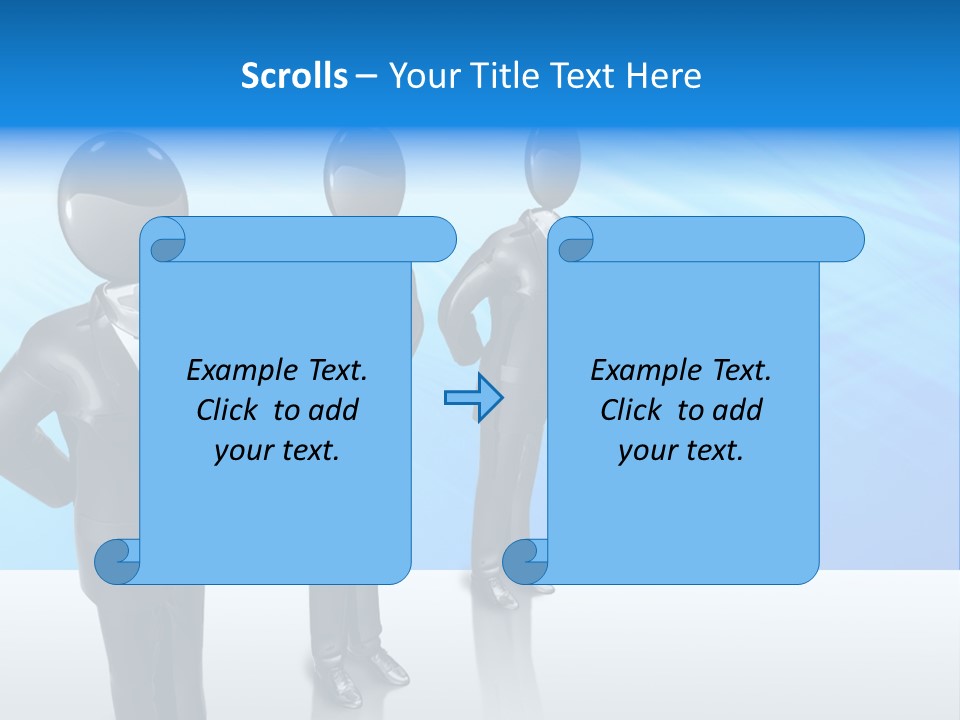 Scrolls – Your Title Text Here

Example Text. Click to add your text.

Example Text. Click to add your text.